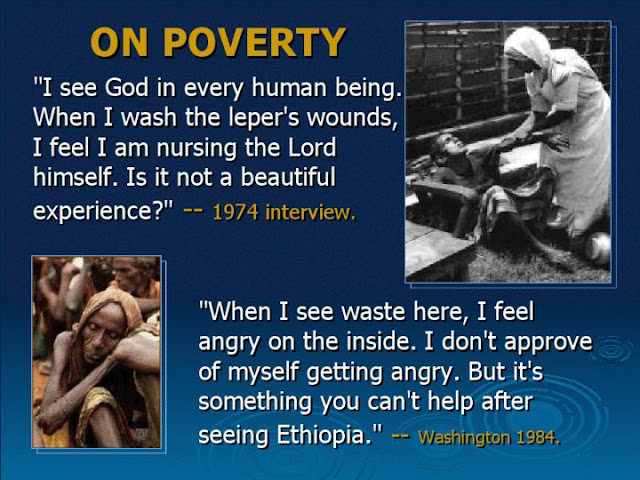 ON POVERTY

"I see God in every human being. When I wash the leper's wounds, I feel I am nursing the Lord himself. Is it not a beautiful experience?" -- 1974 interview.

"When I see waste here, I feel angry on the inside. I don't approve of myself getting angry. But it's something you can't help after seeing Ethiopia." -- Washington 1984.